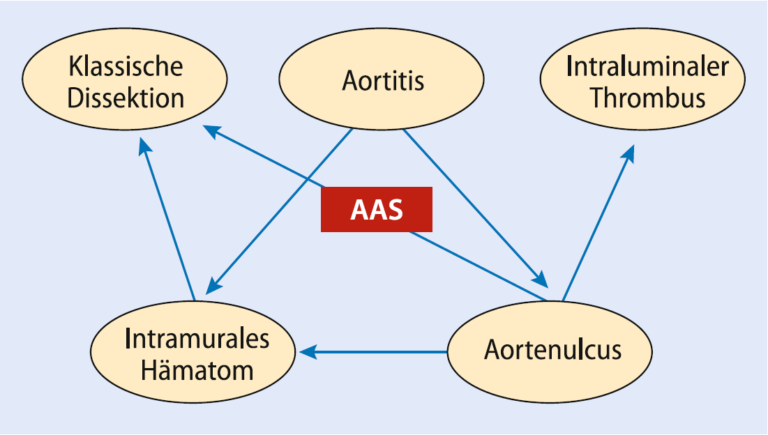 Klassische Dissektion

Aortitis

Intraluminaler Thrombus

AAS

Intramurales Hämatom

Aortenulcus